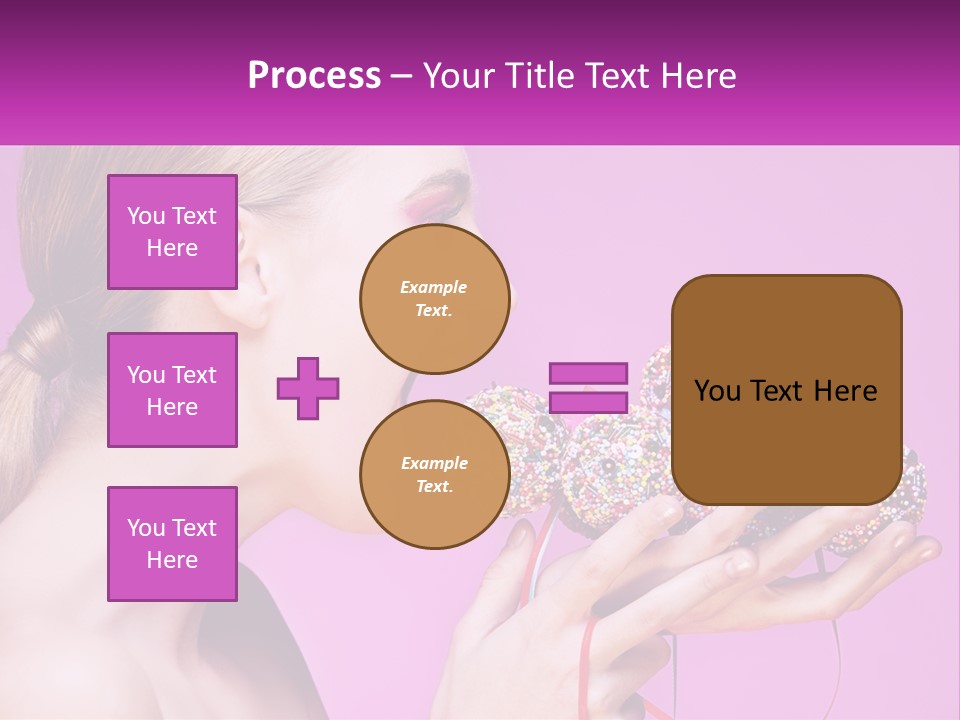 Process – Your Title Text Here

You Text Here

You Text Here

You Text Here

Example Text.

Example Text.

You Text Here